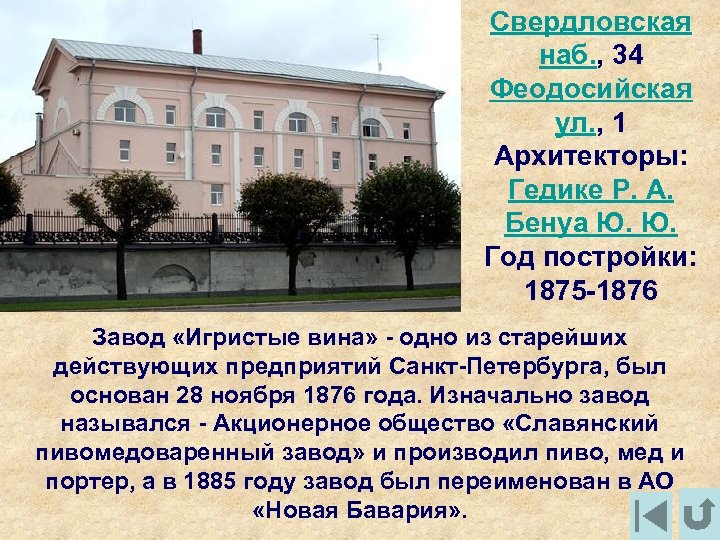 Свердловская наб., 34
Феодосийская ул., 1
Архитекторы:
Гедике Р. А.
Бенуа Ю. Ю.
Год постройки:
1875-1876

Завод «Игристые вина» - одно из старейших действующих предприятий Санкт-Петербурга, был основан 28 ноября 1876 года. Изначально завод назывался - Акционерное общество «Славянский пивомедоваренный завод» и производил пиво, мед и портер, а в 1885 году завод был переименован в АО «Новая Бавария».